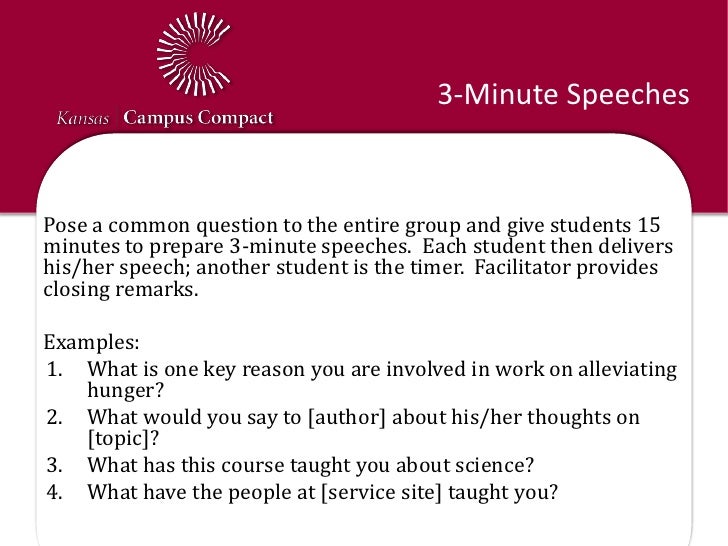 Kansas Campus Compact

3-Minute Speeches

Pose a common question to the entire group and give students 15 minutes to prepare 3-minute speeches. Each student then delivers his/her speech; another student is the timer. Facilitator provides closing remarks.

Examples:
1. What is one key reason you are involved in work on alleviating hunger?
2. What would you say to [author] about his/her thoughts on [topic]?
3. What has this course taught you about science?
4. What have the people at [service site] taught you?